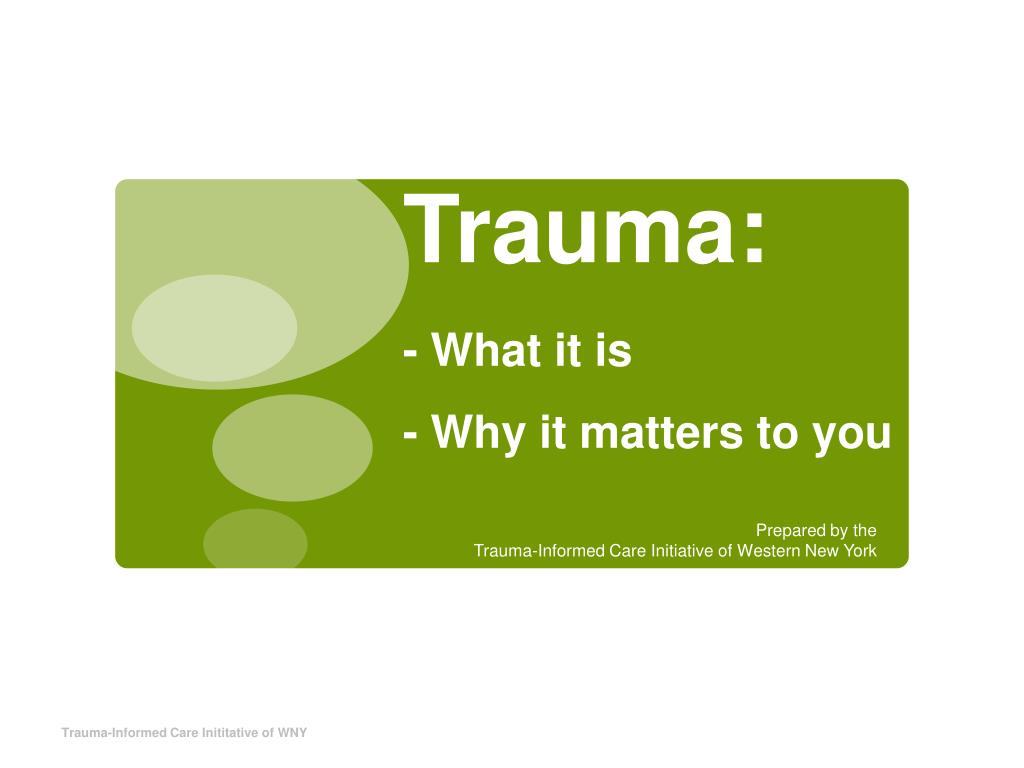 Trauma:

- What it is

- Why it matters to you

Prepared by the
Trauma-Informed Care Initiative of Western New York

Trauma-Informed Care Inititative of WNY